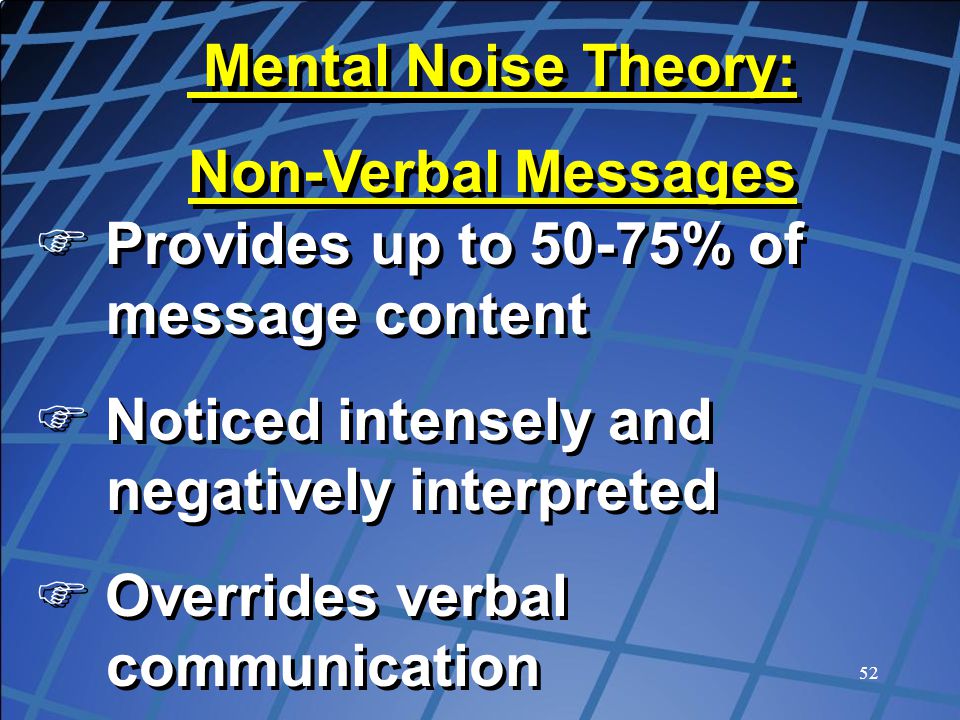 Mental Noise Theory:

Non-Verbal Messages

Provides up to 50-75% of message content

Noticed intensely and negatively interpreted

Overrides verbal communication

52